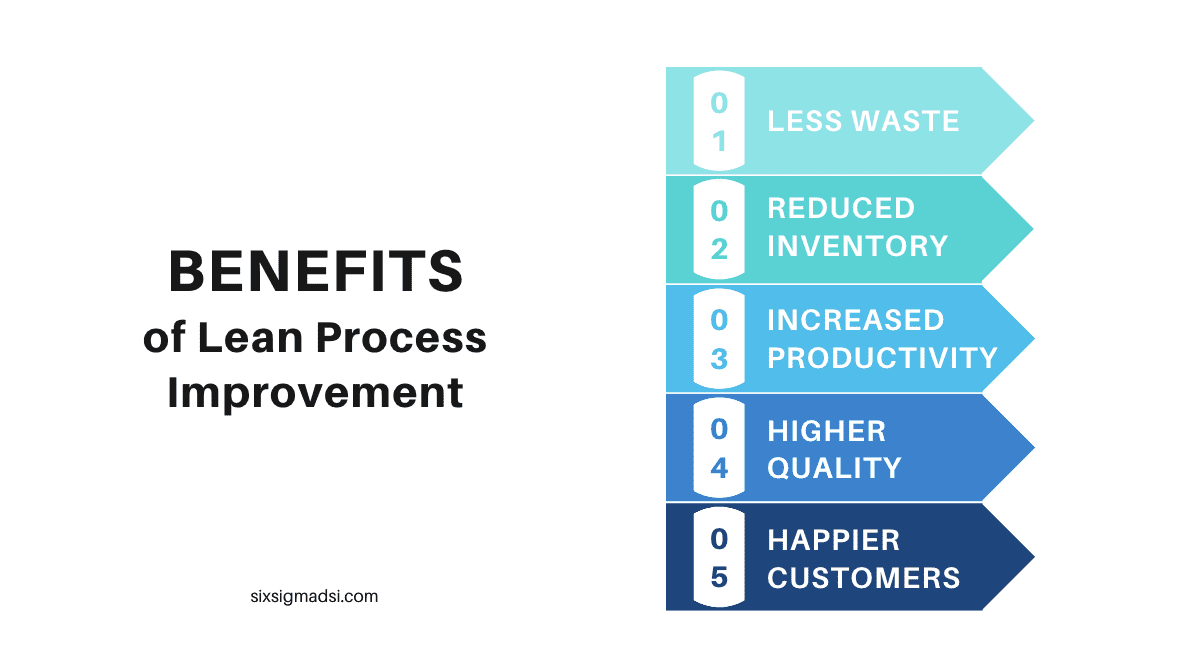 BENEFITS
of Lean Process Improvement

sixsigmadsi.com

01 LESS WASTE

02 REDUCED INVENTORY

03 INCREASED PRODUCTIVITY

04 HIGHER QUALITY

05 HAPPIER CUSTOMERS